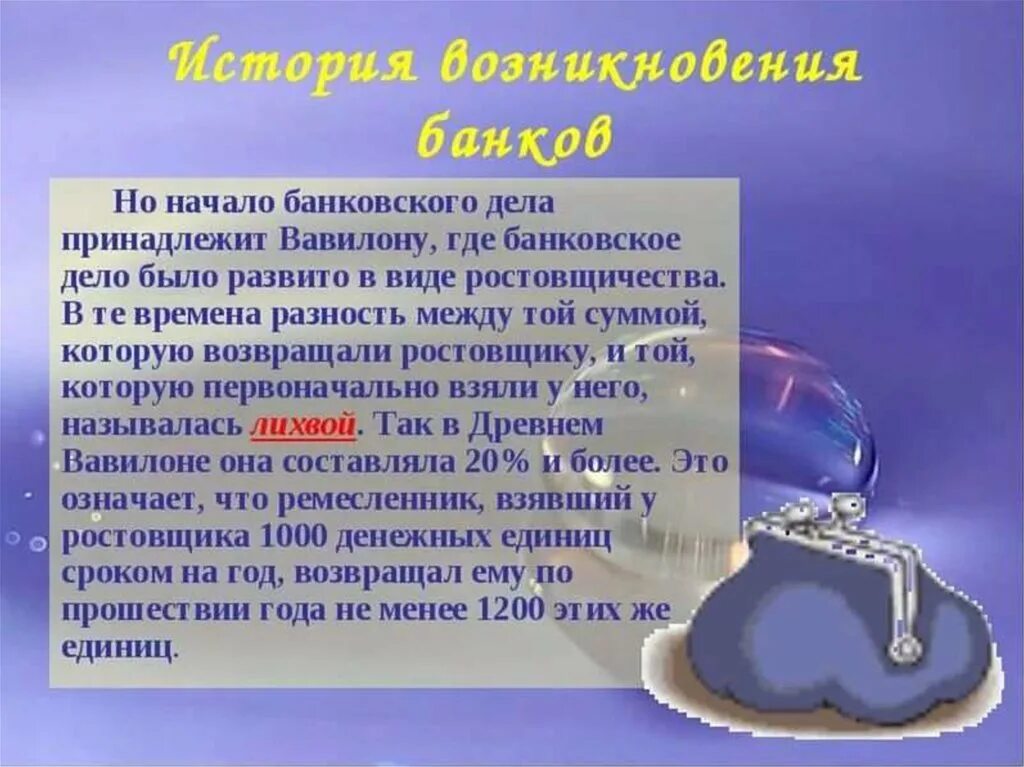 История возникновения банков

Но начало банковского дела принадлежит Вавилону, где банковское дело было развито в виде ростовщичества. В те времена разность между той суммой, которую возвращали ростовщику, и той, которую первоначально взяли у него, называлась лихвой. Так в Древнем Вавилоне она составляла 20% и более. Это означает, что ремесленник, взявший у ростовщика 1000 денежных единиц сроком на год, возвращал ему по прошествии года не менее 1200 этих же единиц.